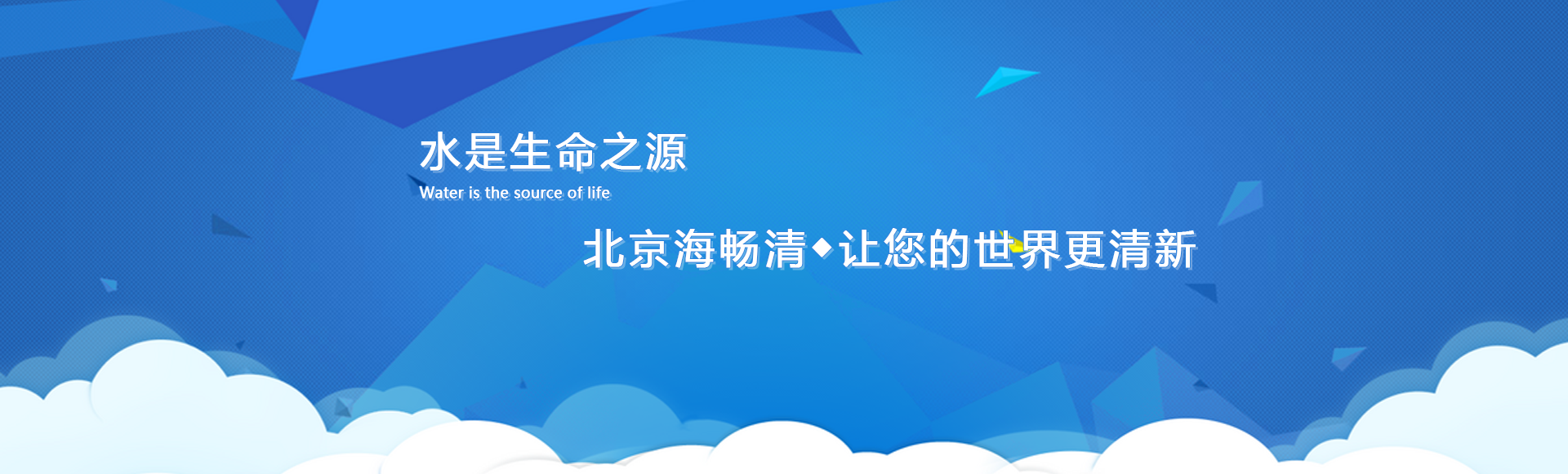 水是生命之源
Water is the source of life

北京海畅清◆让您的世界更清新